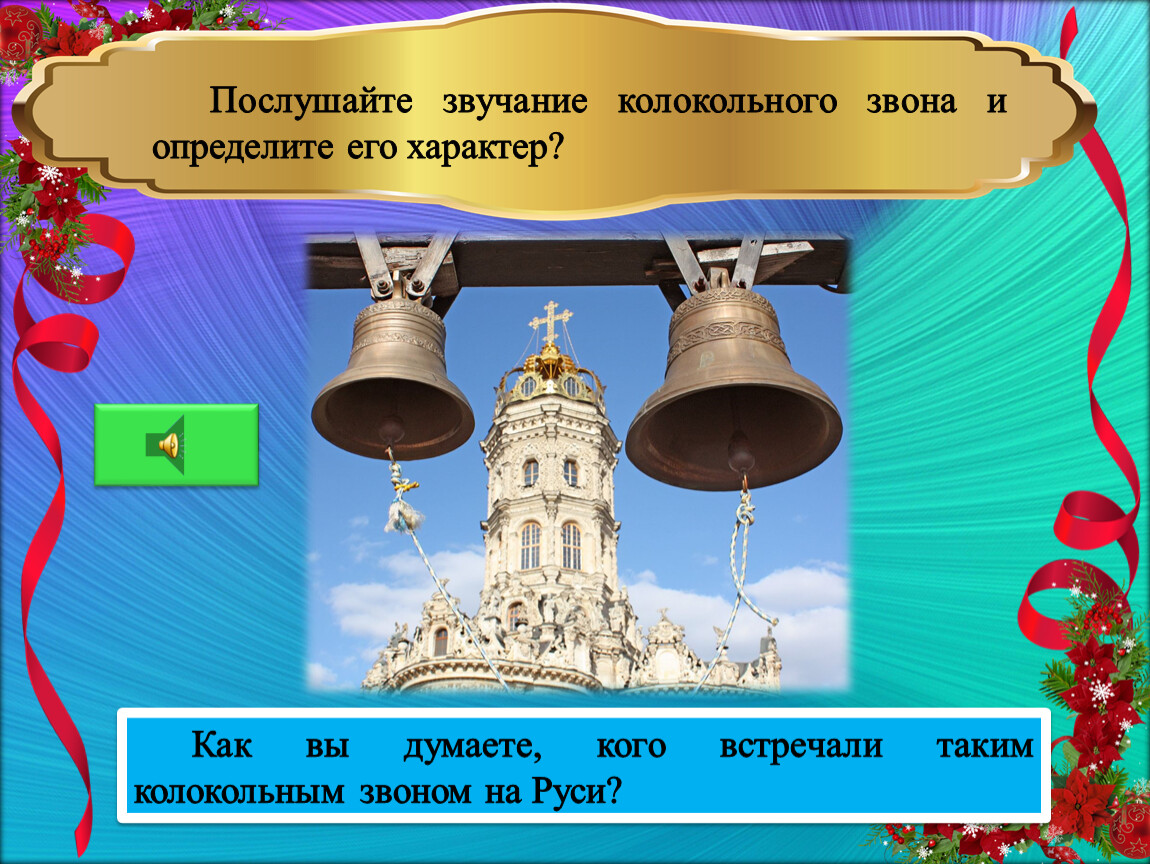 Послушайте звучание колокольного звона и определите его характер?

Как вы думаете, кого встречали таким колокольным звоном на Руси?